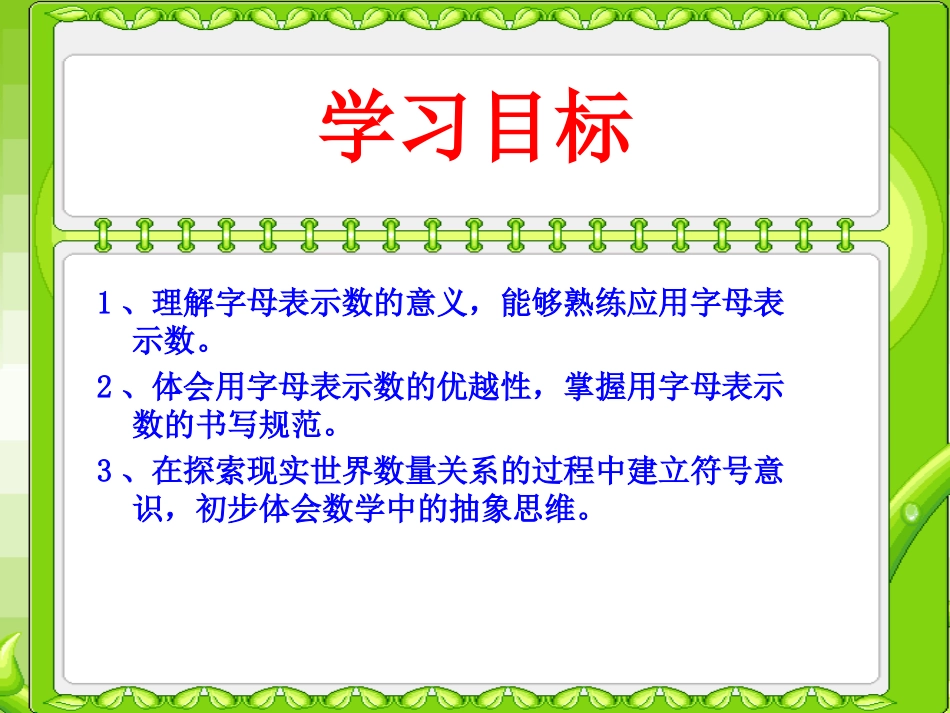 学习目标

1、理解字母表示数的意义，能够熟练应用字母表示数。

2、体会用字母表示数的优越性，掌握用字母表示数的书写规范。

3、在探索现实世界数量关系的过程中建立符号意识，初步体会数学中的抽象思维。